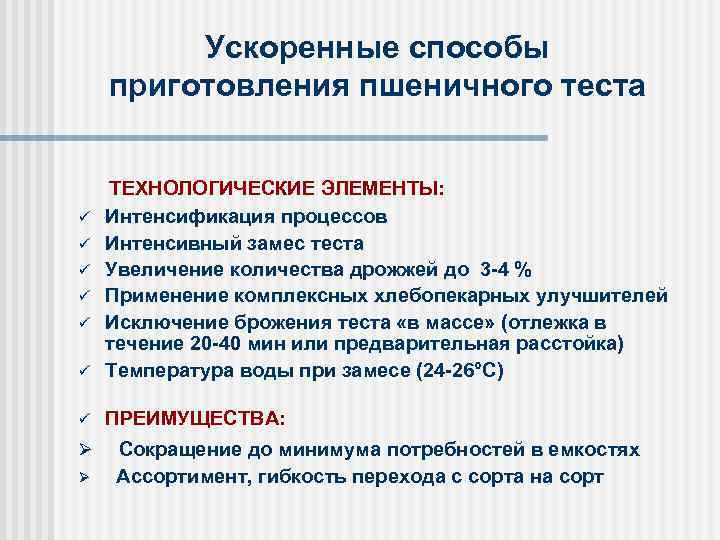 Ускоренные способы приготовления пшеничного теста

ТЕХНОЛОГИЧЕСКИЕ ЭЛЕМЕНТЫ:

✓ Интенсификация процессов
✓ Интенсивный замес теста
✓ Увеличение количества дрожжей до 3-4 %
✓ Применение комплексных хлебопекарных улучшителей
✓ Исключение брожения теста «в массе» (отлежка в течение 20-40 мин или предварительная расстойка)
✓ Температура воды при замесе (24-26°С)

✓ ПРЕИМУЩЕСТВА:

➢ Сокращение до минимума потребностей в емкостях
➢ Ассортимент, гибкость перехода с сорта на сорт